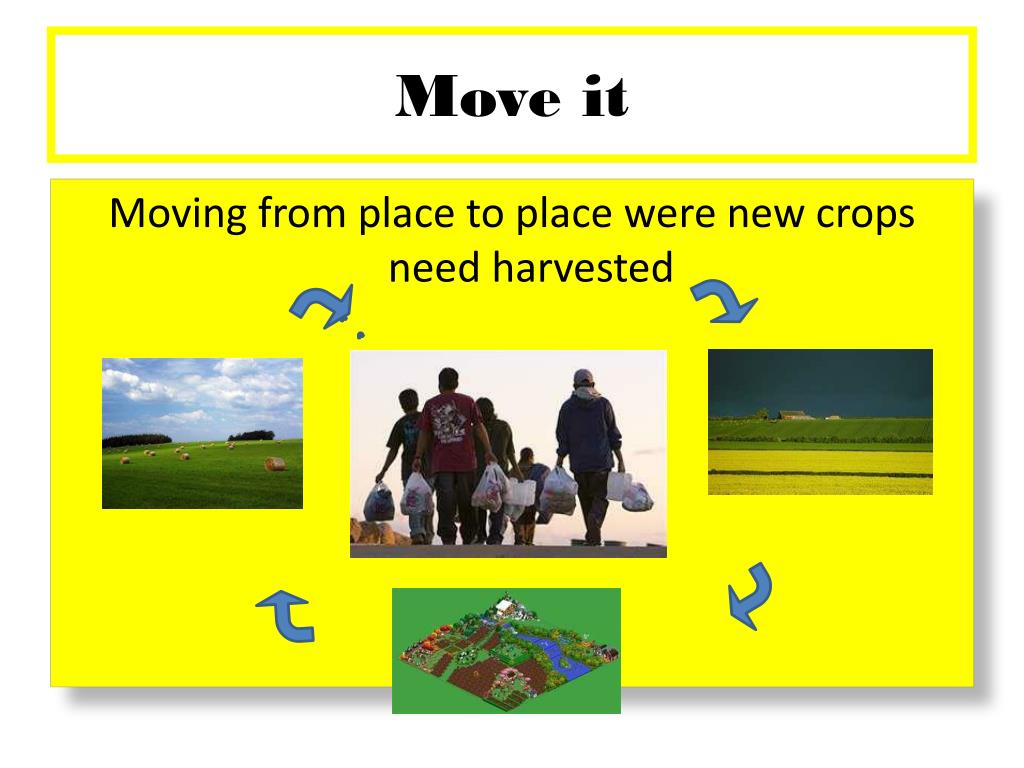 Move it

Moving from place to place were new crops need harvested